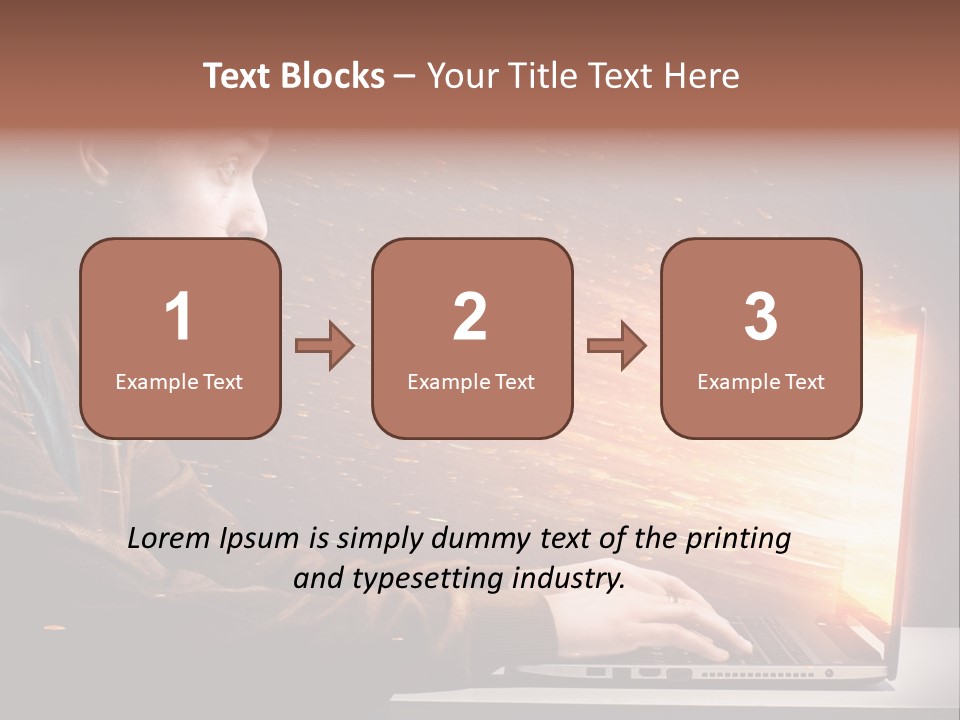 Text Blocks – Your Title Text Here

1
Example Text

2
Example Text

3
Example Text

Lorem Ipsum is simply dummy text of the printing and typesetting industry.